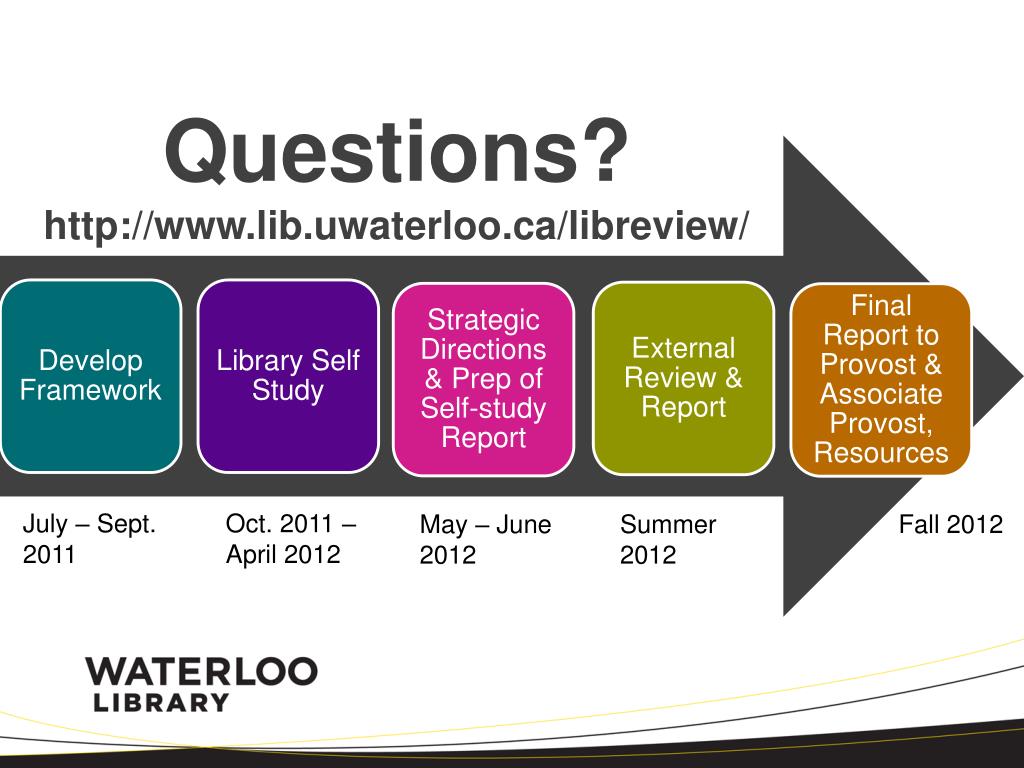 Questions?

http://www.lib.uwaterloo.ca/libreview/

Develop Framework

Library Self Study

Strategic Directions & Prep of Self-study Report

External Review & Report

Final Report to Provost & Associate Provost, Resources

July – Sept. 2011

Oct. 2011 – April 2012

May – June 2012

Summer 2012

Fall 2012

WATERLOO LIBRARY